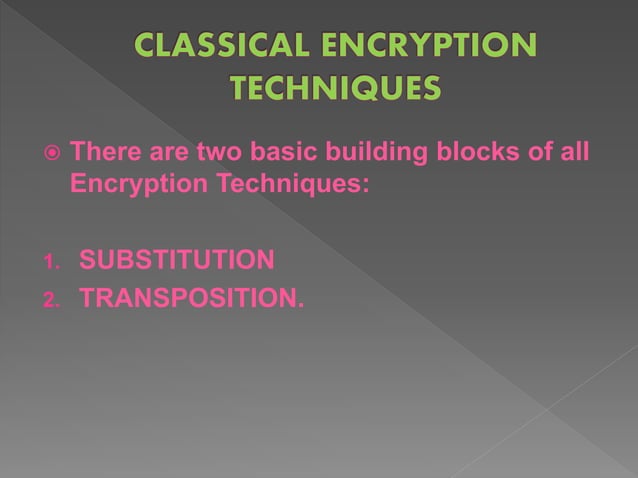 CLASSICAL ENCRYPTION TECHNIQUES

There are two basic building blocks of all Encryption Techniques:

1. SUBSTITUTION
2. TRANSPOSITION.